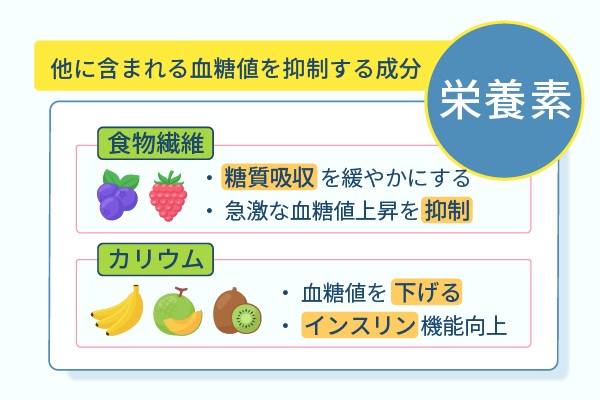 他に含まれる血糖値を抑制する成分

栄養素

食物繊維

・糖質吸収を緩やかにする
・急激な血糖値上昇を抑制

カリウム

・血糖値を下げる
・インスリン機能向上